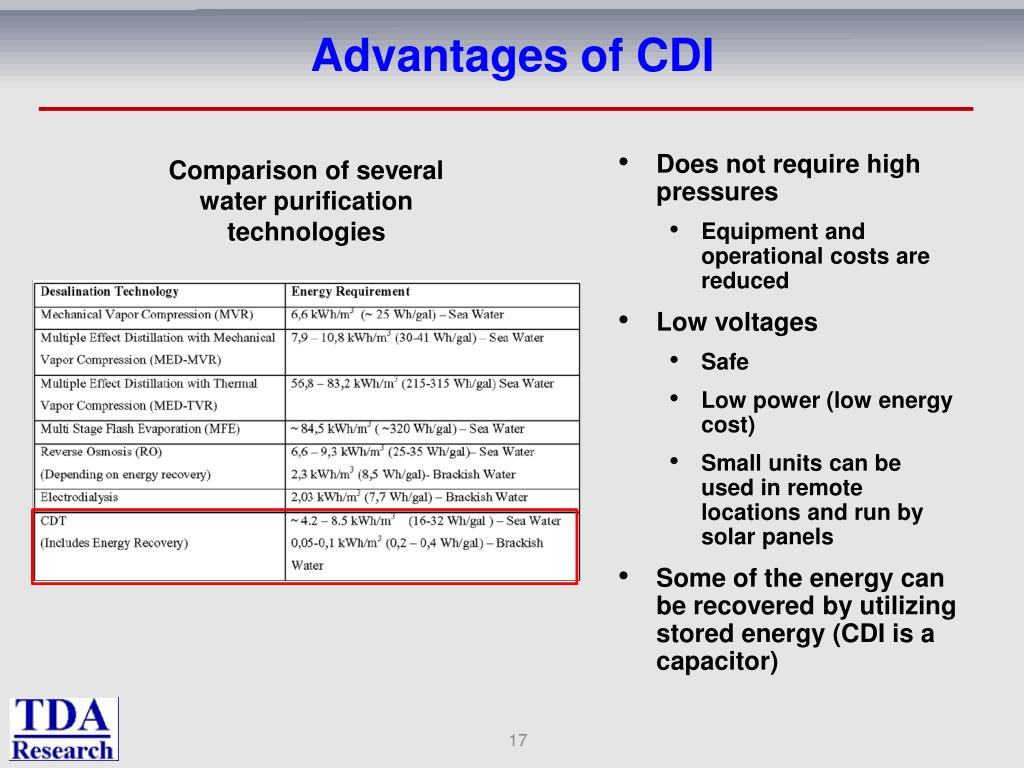 Advantages of CDI

Comparison of several water purification technologies

| Desalination Technology | Energy Requirement |
|---|---|
| Mechanical Vapor Compression (MVR) | 6,6 kWh/m$^3$ (~ 25 Wh/gal) – Sea Water |
| Multiple Effect Distillation with Mechanical Vapor Compression (MED-MVR) | 7,9 – 10,8 kWh/m$^3$ (30-41 Wh/gal) – Sea Water |
| Multiple Effect Distillation with Thermal Vapor Compression (MED-TVR) | 56,8 – 83,2 kWh/m$^3$ (215-315 Wh/gal) Sea Water |
| Multi Stage Flash Evaporation (MFE) | ~ 84,5 kWh/m$^3$ ( ~320 Wh/gal) – Sea Water |
| Reverse Osmosis (RO) (Depending on energy recovery) | 6,6 – 9,3 kWh/m$^3$ (25-35 Wh/gal)– Sea Water 2,3 kWh/m$^3$ (8,5 Wh/gal)- Brackish Water |
| Electrodialysis | 2,03 kWh/m$^3$ (7,7 Wh/gal) – Brackish Water |
| CDT (Includes Energy Recovery) | ~ 4.2 – 8.5 kWh/m$^3$ (16-32 Wh/gal ) – Sea Water 0,05-0,1 kWh/m$^3$ (0,2 – 0,4 Wh/gal) – Brackish Water |

• Does not require high pressures
• Equipment and operational costs are reduced
• Low voltages
• Safe
• Low power (low energy cost)
• Small units can be used in remote locations and run by solar panels
• Some of the energy can be recovered by utilizing stored energy (CDI is a capacitor)

TDA Research

17